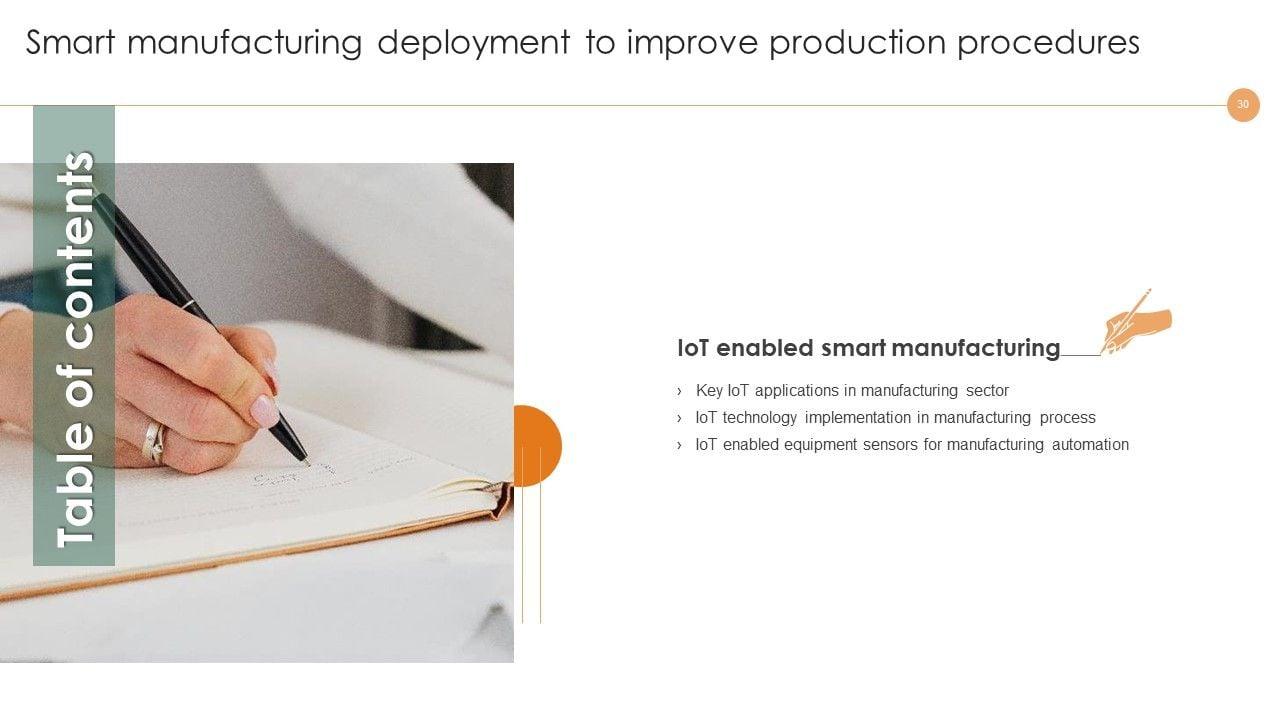 Smart manufacturing deployment to improve production procedures

30

Table of contents

IoT enabled smart manufacturing

› Key IoT applications in manufacturing sector
› IoT technology implementation in manufacturing process
› IoT enabled equipment sensors for manufacturing automation